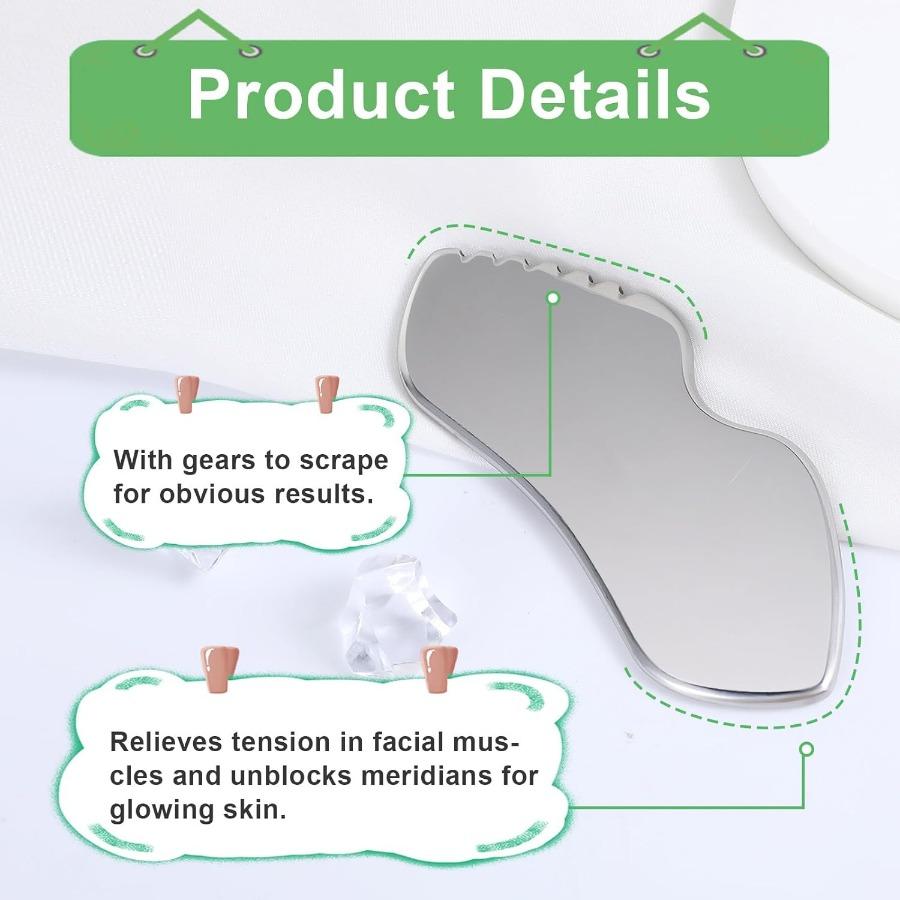 Product Details

With gears to scrape for obvious results.

Relieves tension in facial muscles and unblocks meridians for glowing skin.